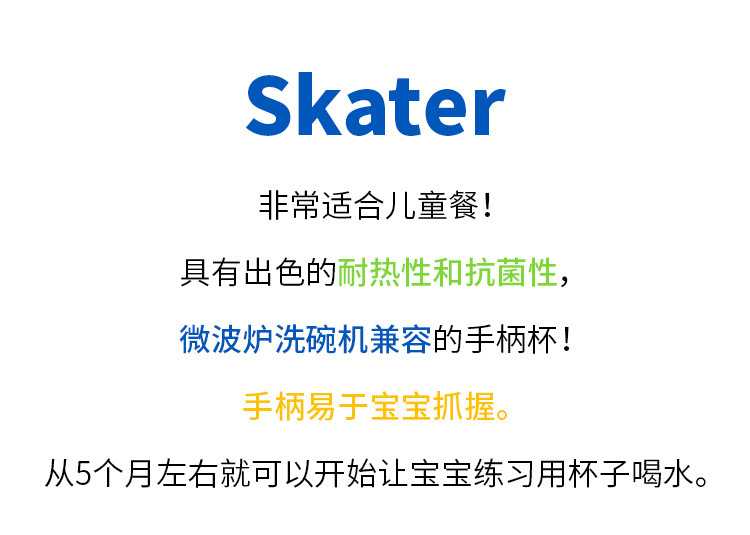 Skater

非常适合儿童餐！

具有出色的耐热性和抗菌性，

微波炉洗碗机兼容的手柄杯！

手柄易于宝宝抓握。

从5个月左右就可以开始让宝宝练习用杯子喝水。